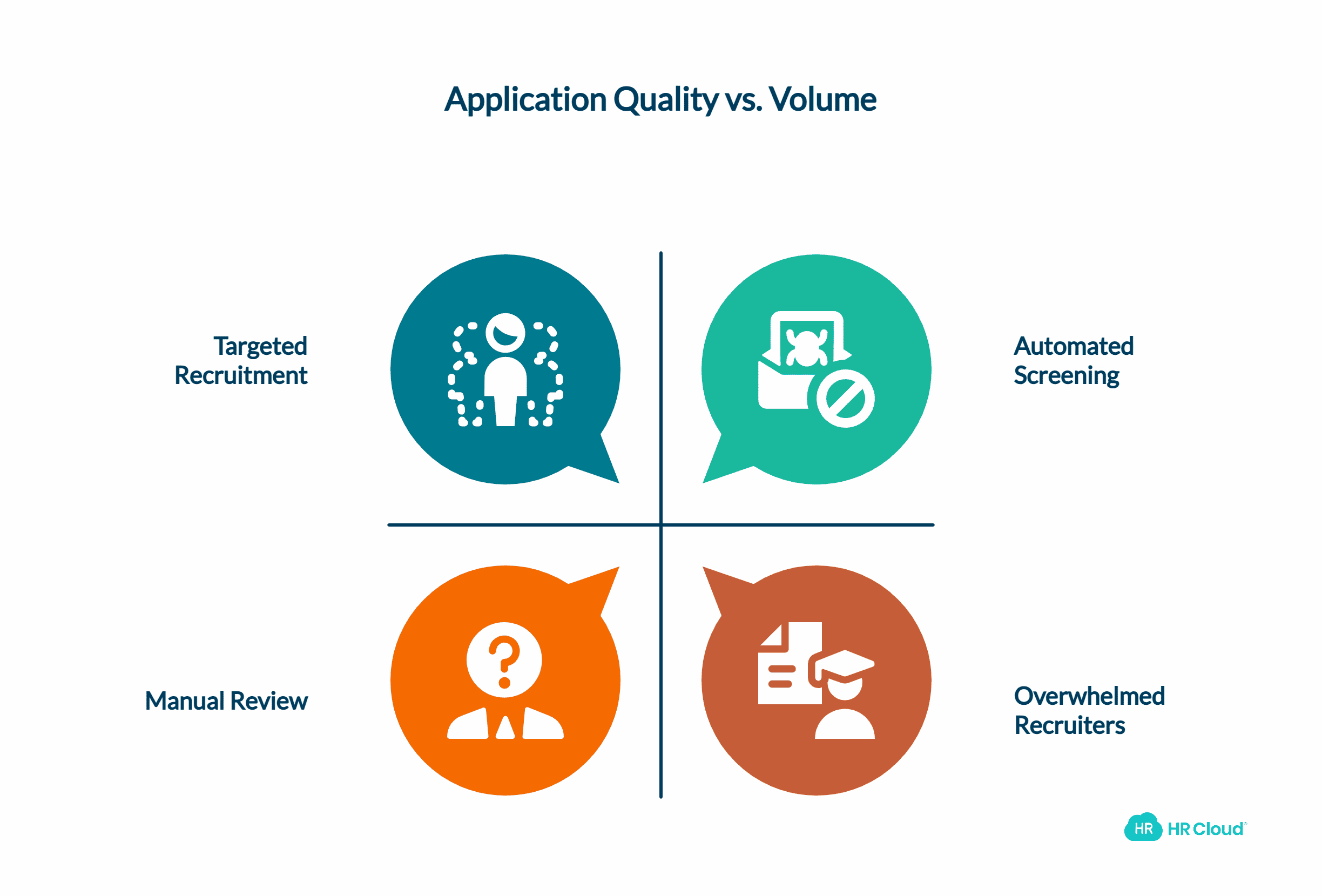 Application Quality vs. Volume

Targeted Recruitment

Automated Screening

Manual Review

Overwhelmed Recruiters

HR HR Cloud